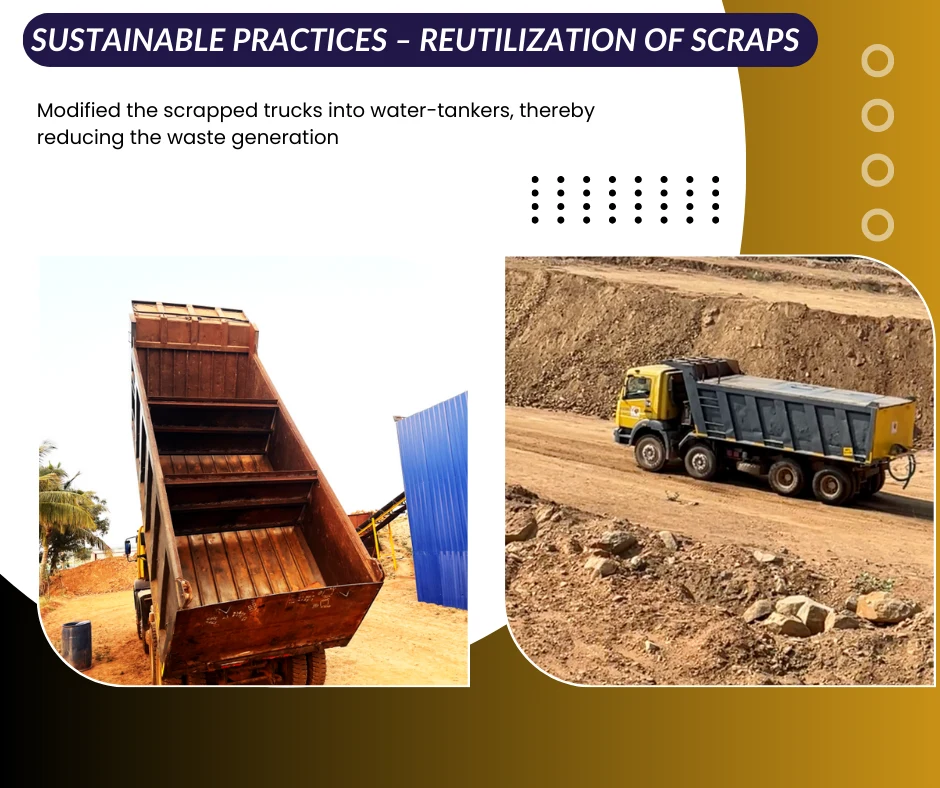 SUSTAINABLE PRACTICES – REUTILIZATION OF SCRAPS

Modified the scrapped trucks into water-tankers, thereby reducing the waste generation